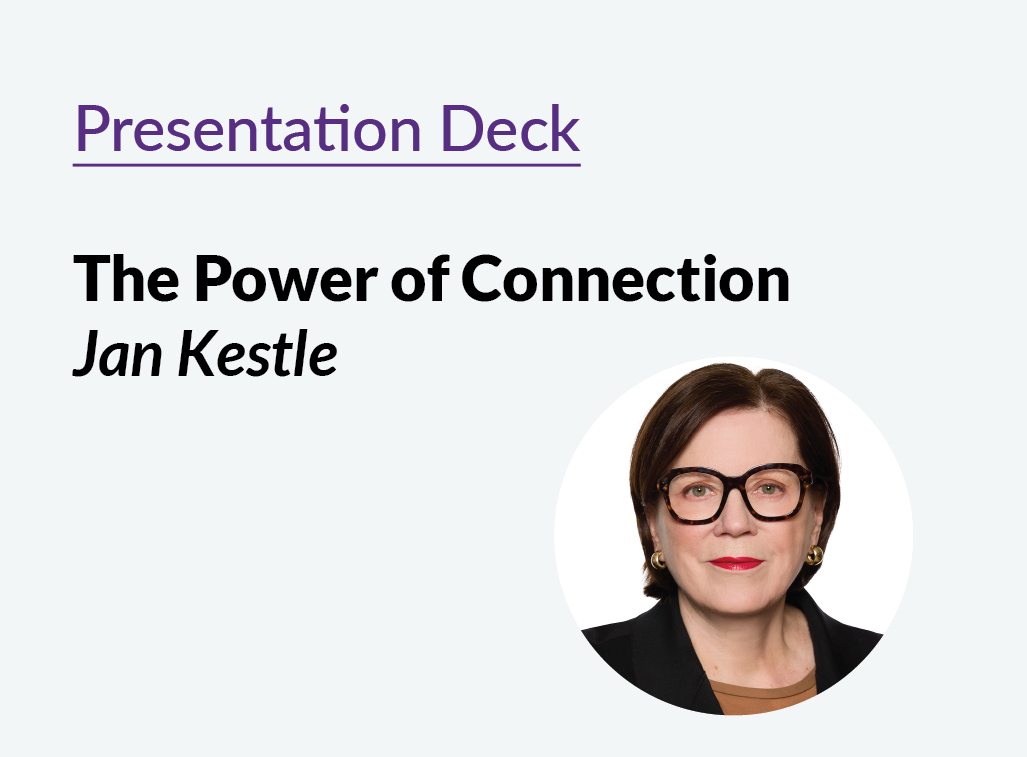 Presentation Deck

The Power of Connection
Jan Kestle